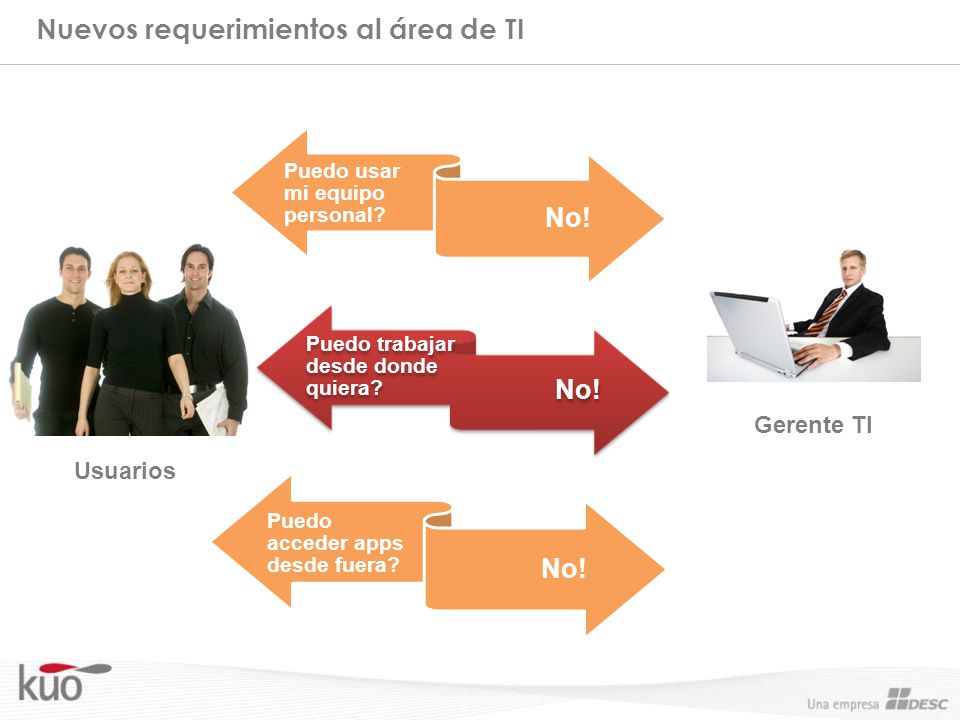 Nuevos requerimientos al área de TI

Puedo usar mi equipo personal?

No!

Puedo trabajar desde donde quiera?

No!

Puedo acceder apps desde fuera?

No!

Usuarios

Gerente TI

kuo

Una empresa DESC